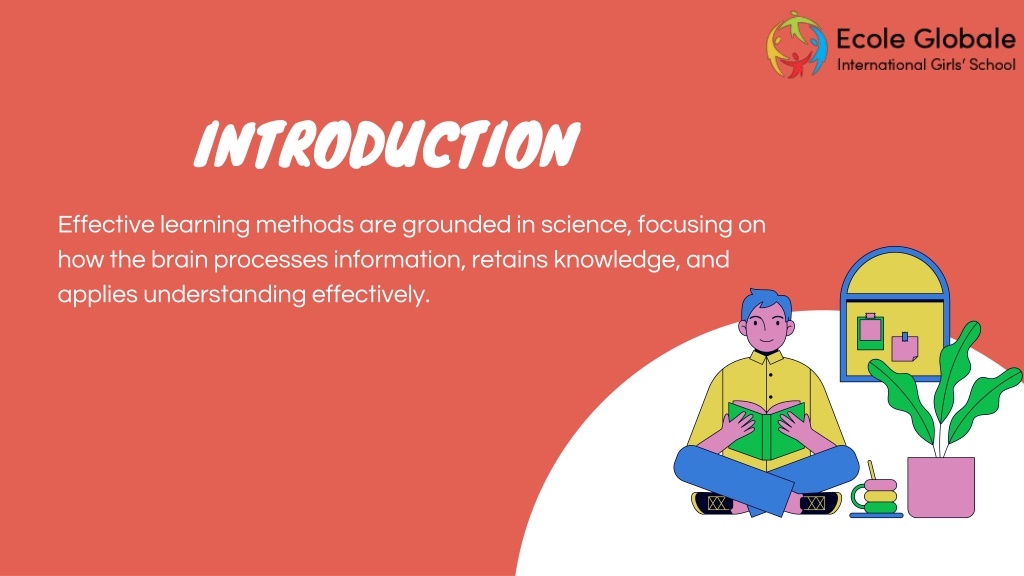 Ecole Globale
International Girls' School

INTRODUCTION

Effective learning methods are grounded in science, focusing on how the brain processes information, retains knowledge, and applies understanding effectively.